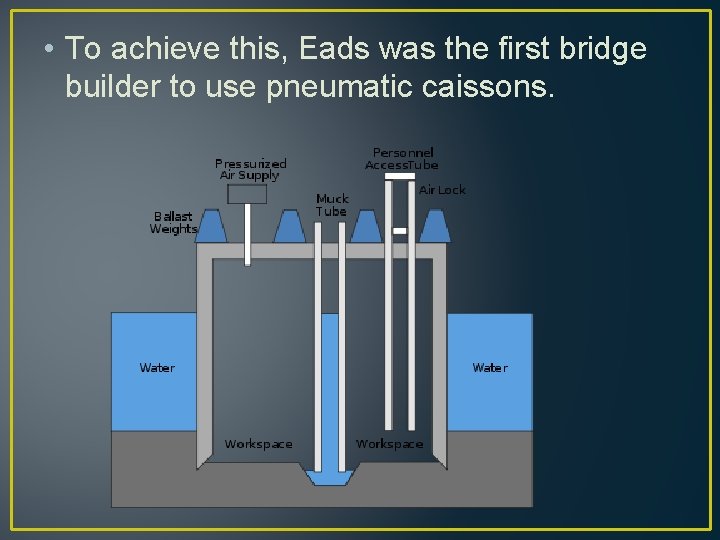 • To achieve this, Eads was the first bridge builder to use pneumatic caissons.

Pressurized Air Supply

Personnel AccessTube

Air Lock

Muck Tube

Ballast Weights

Water

Water

Workspace

Workspace